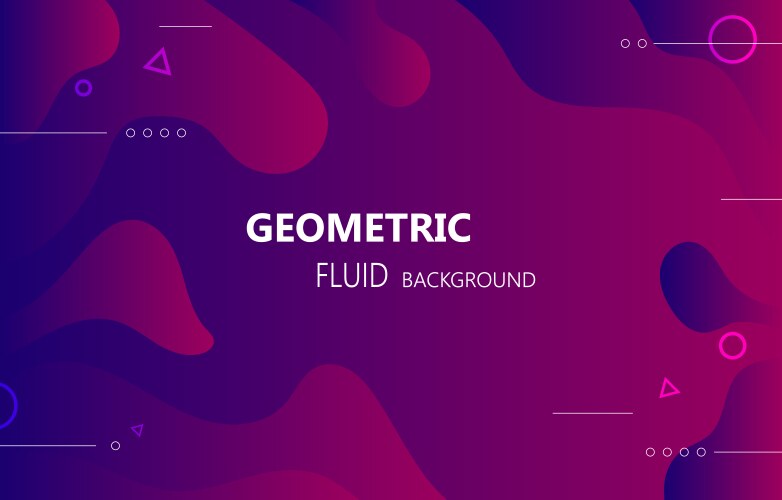 GEOMETRIC
FLUID BACKGROUND